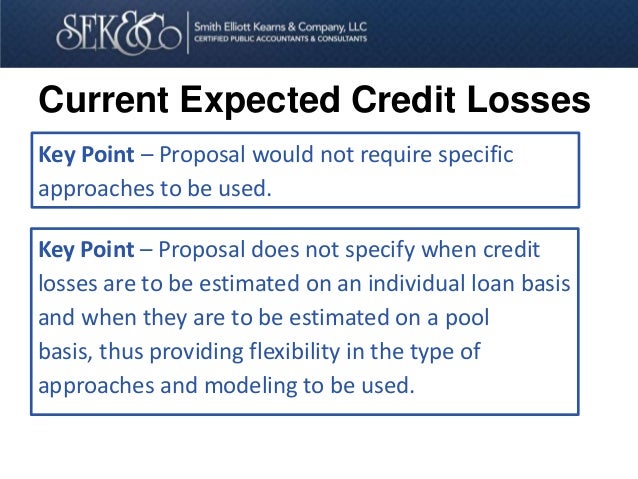 SEK&Co

Smith Elliott Kearns & Company, LLC
CERTIFIED PUBLIC ACCOUNTANTS & CONSULTANTS

Current Expected Credit Losses

Key Point – Proposal would not require specific approaches to be used.

Key Point – Proposal does not specify when credit losses are to be estimated on an individual loan basis and when they are to be estimated on a pool basis, thus providing flexibility in the type of approaches and modeling to be used.